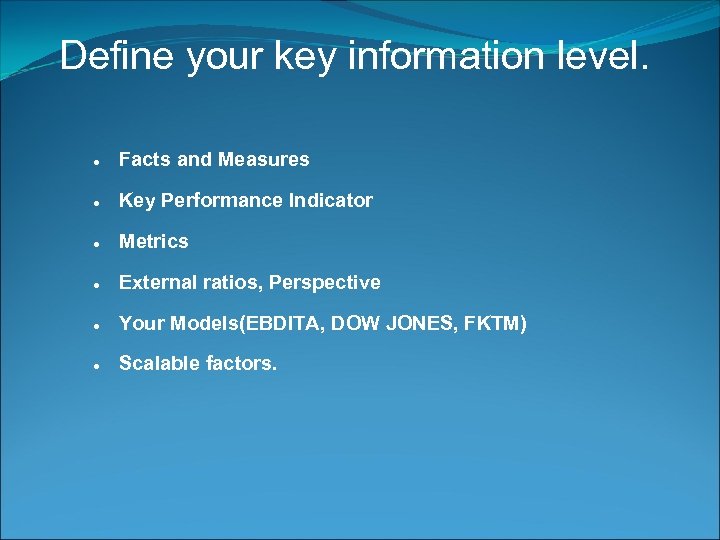 Define your key information level.

- Facts and Measures
- Key Performance Indicator
- Metrics
- External ratios, Perspective
- Your Models(EBDITA, DOW JONES, FKTM)
- Scalable factors.